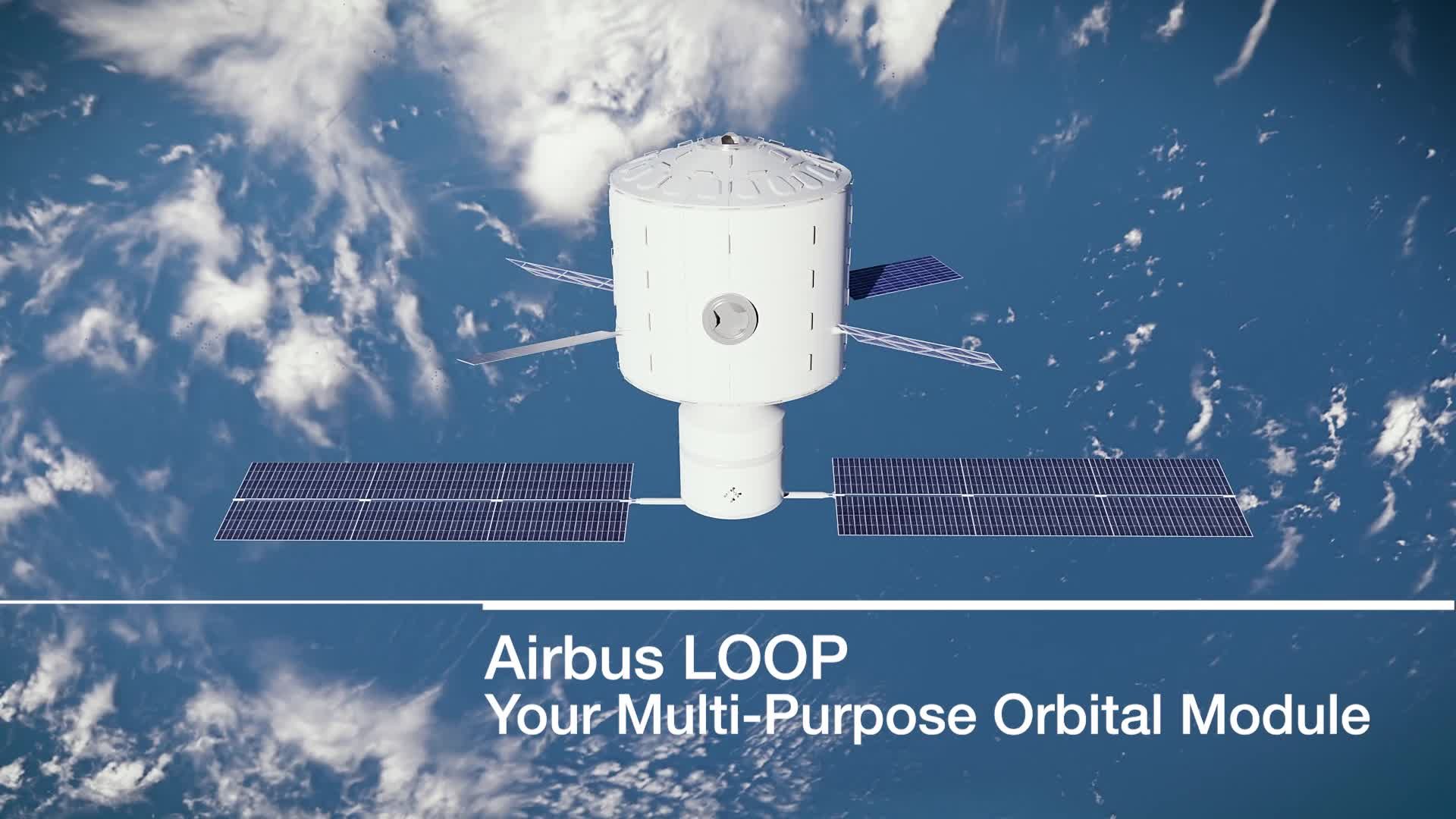 Airbus LOOP
Your Multi-Purpose Orbital Module